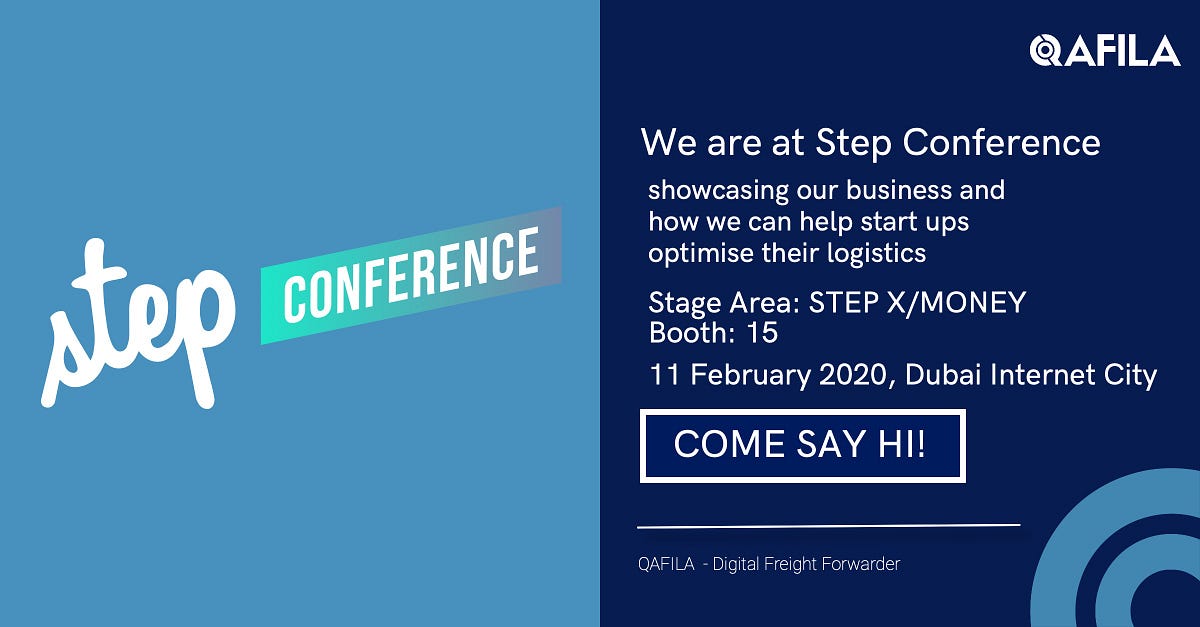 step CONFERENCE

QAFILA

We are at Step Conference

showcasing our business and how we can help start ups optimise their logistics

Stage Area: STEP X/MONEY
Booth: 15

11 February 2020, Dubai Internet City

COME SAY HI!

QAFILA - Digital Freight Forwarder